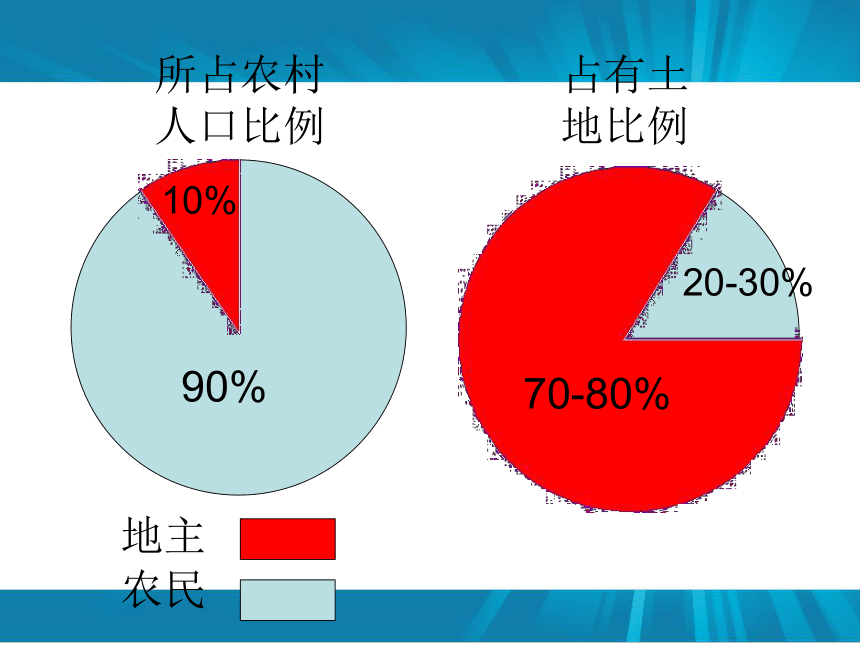 所占农村人口比例

10%

90%

占有土地比例

20-30%

70-80%

地主

农民